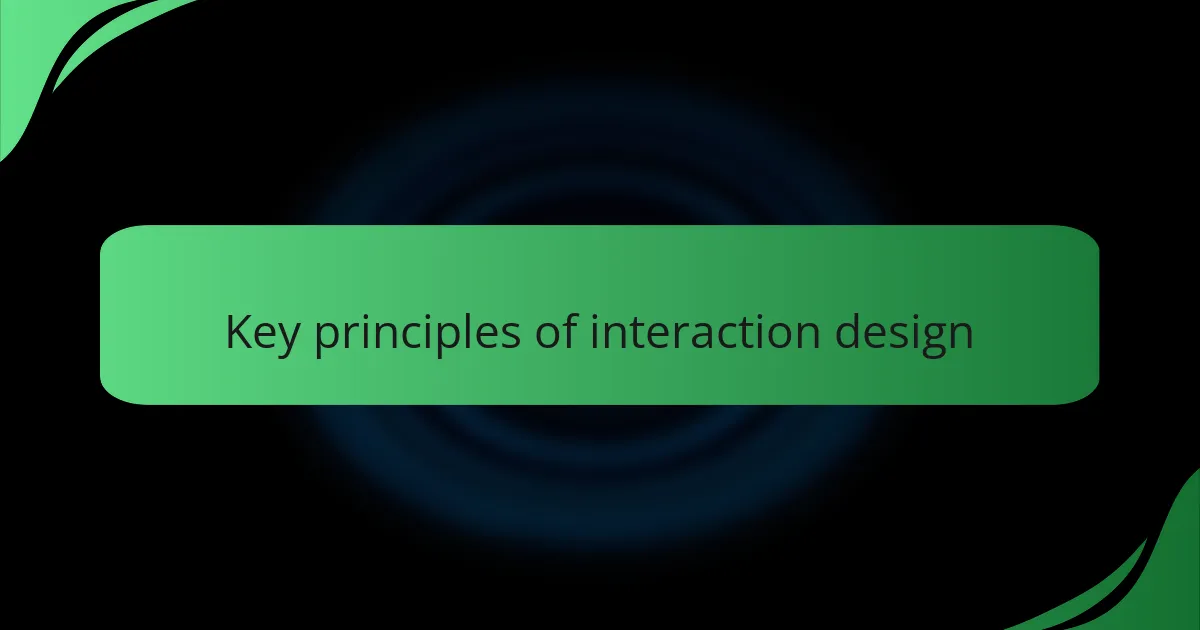 Key principles of interaction design